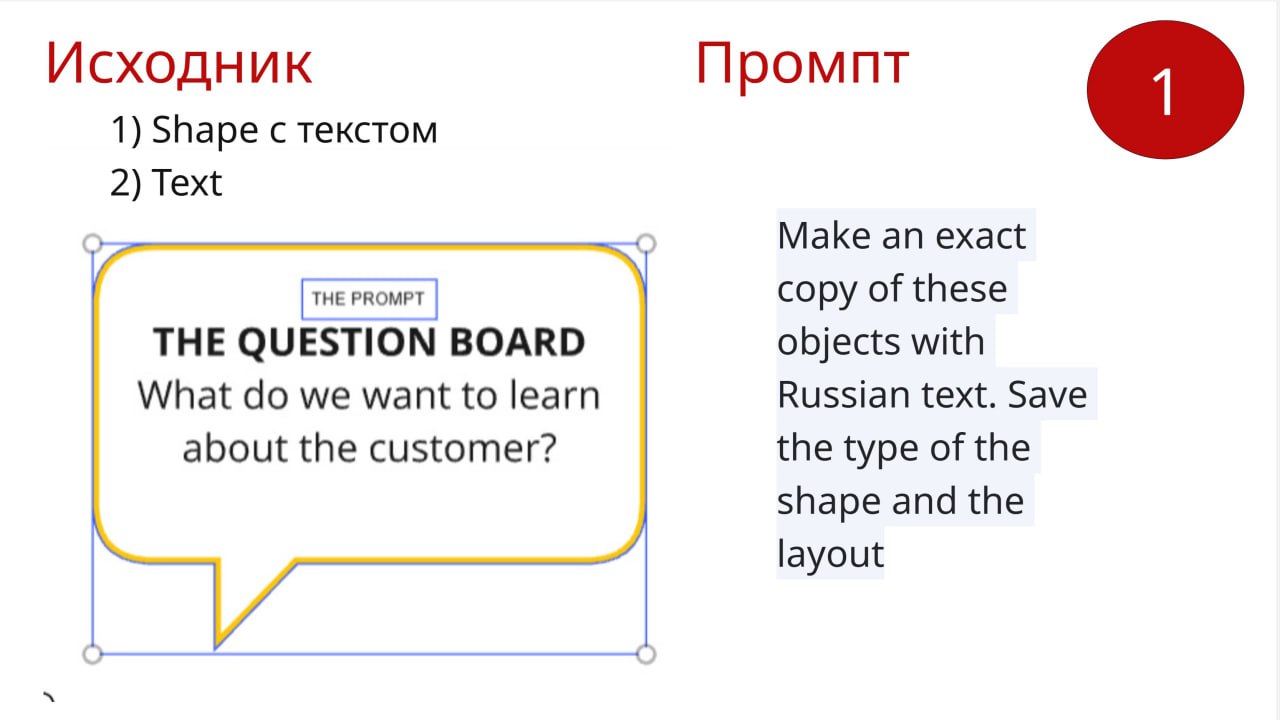 Исходник

1) Shape с текстом
2) Text

THE PROMPT
THE QUESTION BOARD
What do we want to learn about the customer?

Промпт

1

Make an exact copy of these objects with Russian text. Save the type of the shape and the layout